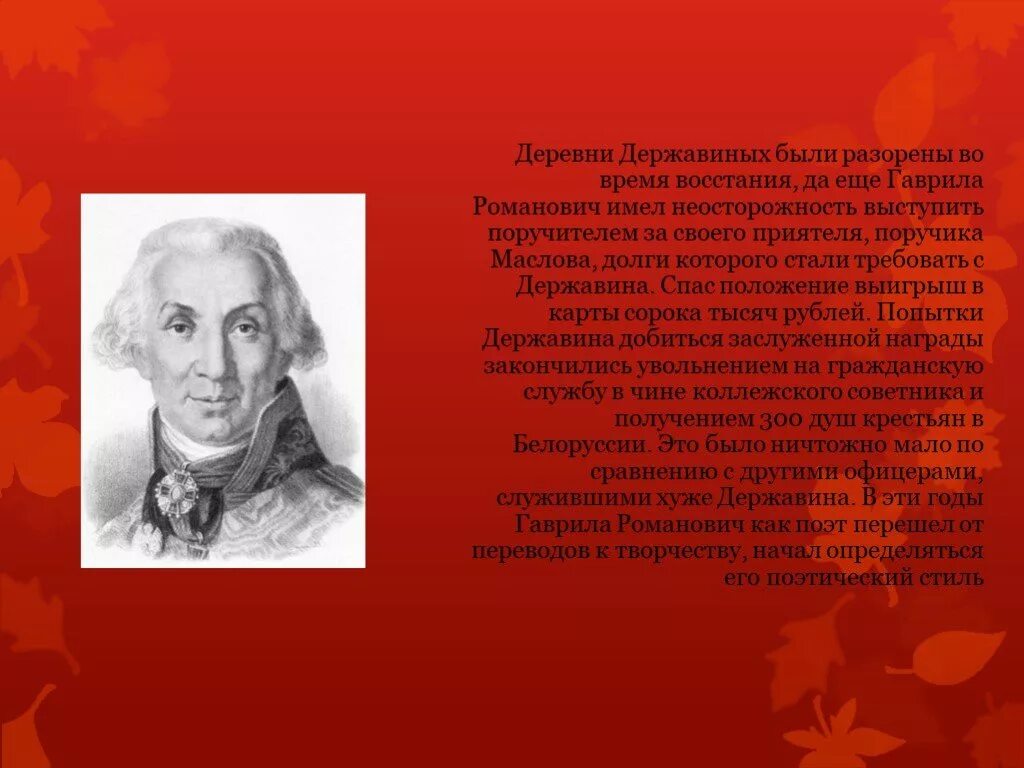 Деревни Державиных были разорены во время восстания, да еще Гаврила Романович имел неосторожность выступить поручителем за своего приятеля, поручика Маслова, долги которого стали требовать с Державина. Спас положение выигрыш в карты сорока тысяч рублей. Попытки Державина добиться заслуженной награды закончились увольнением на гражданскую службу в чине коллежского советника и получением 300 душ крестьян в Белоруссии. Это было ничтожно мало по сравнению с другими офицерами, служившими хуже Державина. В эти годы Гаврила Романович как поэт перешел от переводов к творчеству, начал определяться его поэтический стиль